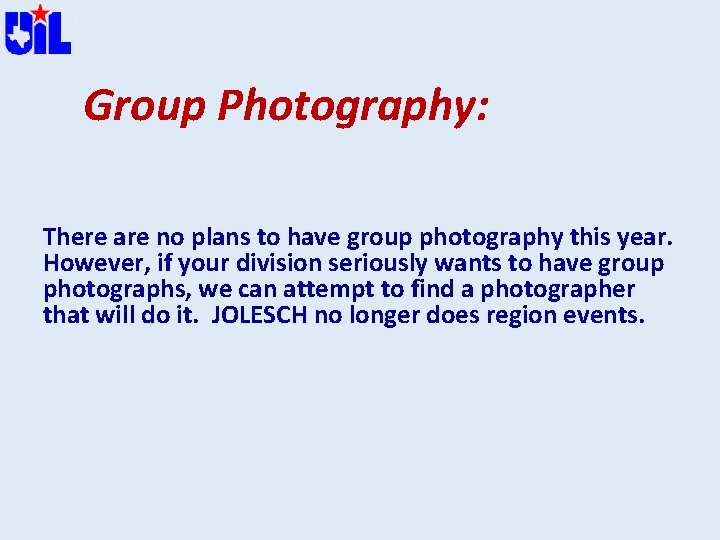 UIL

Group Photography:

There are no plans to have group photography this year. However, if your division seriously wants to have group photographs, we can attempt to find a photographer that will do it. JOLESCH no longer does region events.